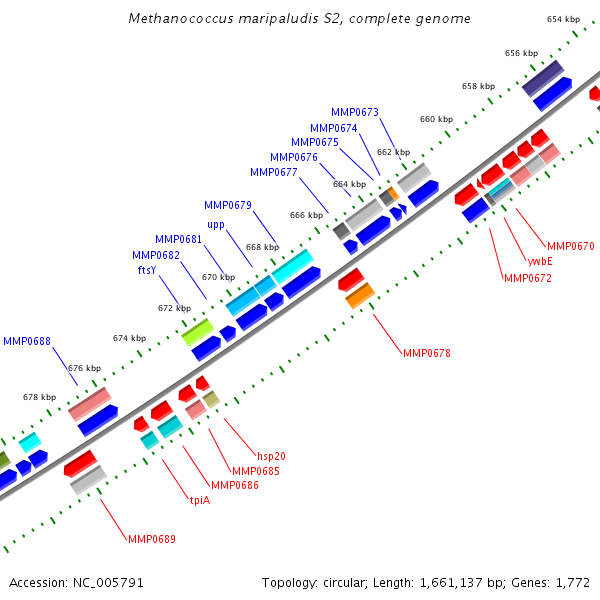 Methanococcus maripaludis S2, complete genome

654 kbp
656 kbp
658 kbp
660 kbp
662 kbp
664 kbp
666 kbp
668 kbp
670 kbp
672 kbp
674 kbp
676 kbp
678 kbp

MMP0673
MMP0674
MMP0675
MMP0676
MMP0677
MMP0679
upp
MMP0681
MMP0682
ftsY
MMP0688

MMP0670
ywbE
MMP0672
MMP0678
hsp20
MMP0685
MMP0686
tpiA
MMP0689

Accession: NC_005791
Topology: circular; Length: 1,661,137 bp; Genes: 1,772